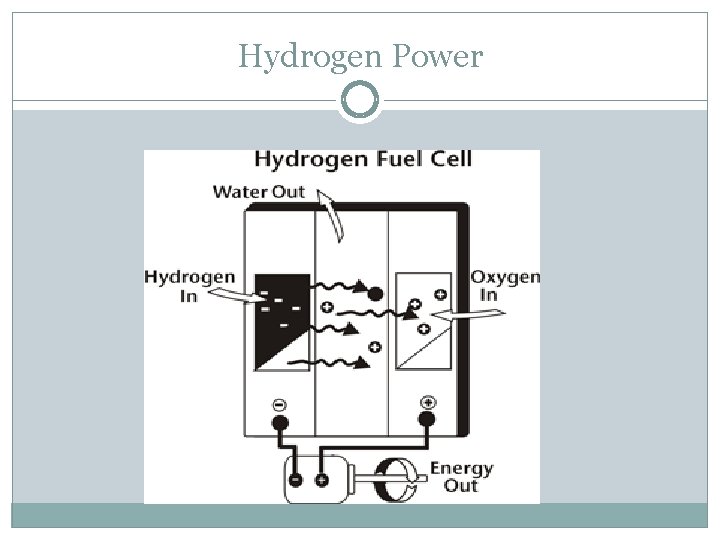 Hydrogen Power

Hydrogen Fuel Cell

Water Out

Hydrogen In

Oxygen In

Energy Out